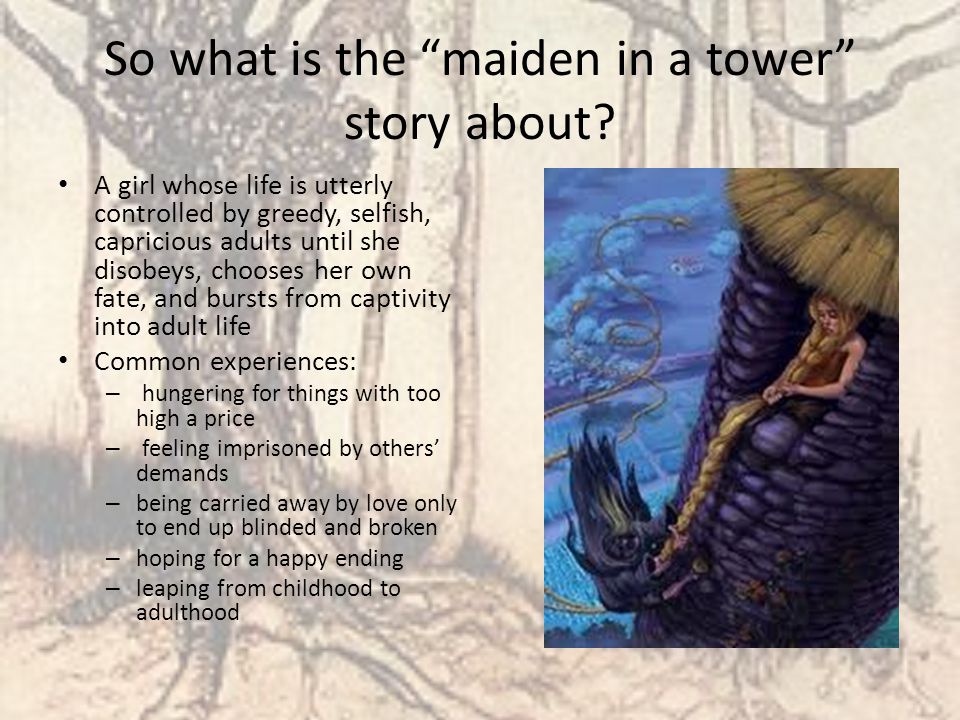 So what is the “maiden in a tower” story about?

• A girl whose life is utterly controlled by greedy, selfish, capricious adults until she disobeys, chooses her own fate, and bursts from captivity into adult life
• Common experiences:
 – hungering for things with too high a price
 – feeling imprisoned by others’ demands
 – being carried away by love only to end up blinded and broken
 – hoping for a happy ending
 – leaping from childhood to adulthood